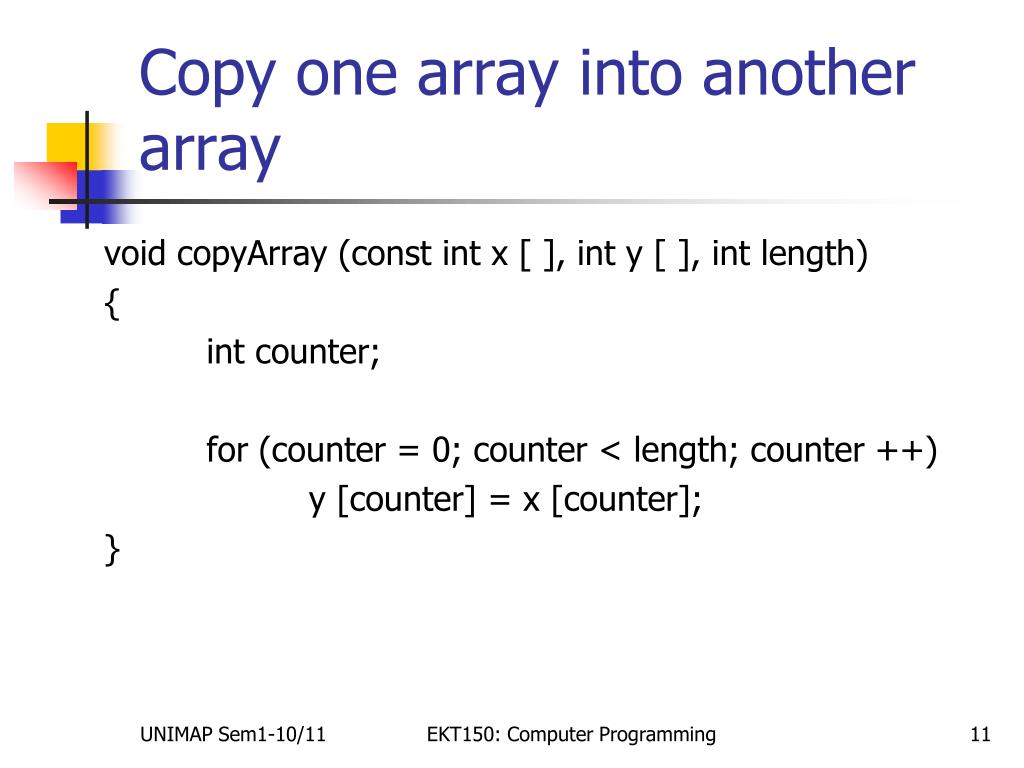 Copy one array into another array

void copyArray (const int x [ ], int y [ ], int length)
{
int counter;

for (counter = 0; counter < length; counter ++)
y [counter] = x [counter];
}

UNIMAP Sem1-10/11

EKT150: Computer Programming

11